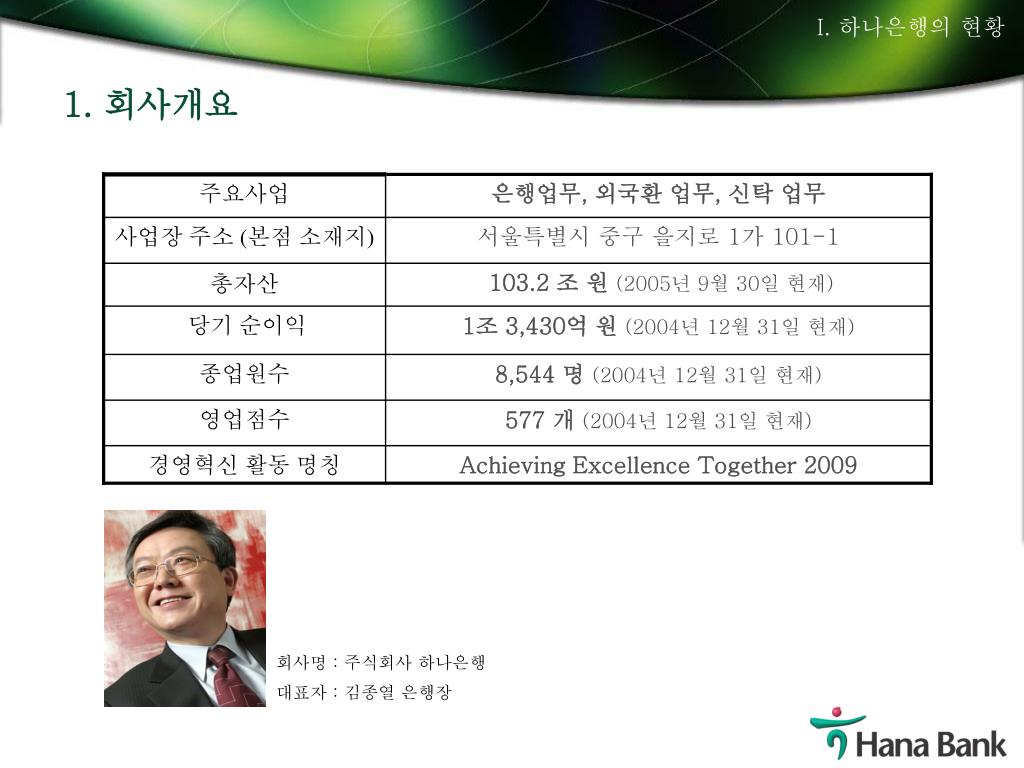 I. 하나은행의 현황

1. 회사개요

| 주요사업 | 은행업무, 외국환 업무, 신탁 업무 |
|---|---|
| 사업장 주소 (본점 소재지) | 서울특별시 중구 을지로 1가 101-1 |
| 총자산 | 103.2 조 원 (2005년 9월 30일 현재) |
| 당기 순이익 | 1조 3,430억 원 (2004년 12월 31일 현재) |
| 종업원수 | 8,544 명 (2004년 12월 31일 현재) |
| 영업점수 | 577 개 (2004년 12월 31일 현재) |
| 경영혁신 활동 명칭 | Achieving Excellence Together 2009 |

회사명 : 주식회사 하나은행
대표자 : 김종열 은행장

Hana Bank